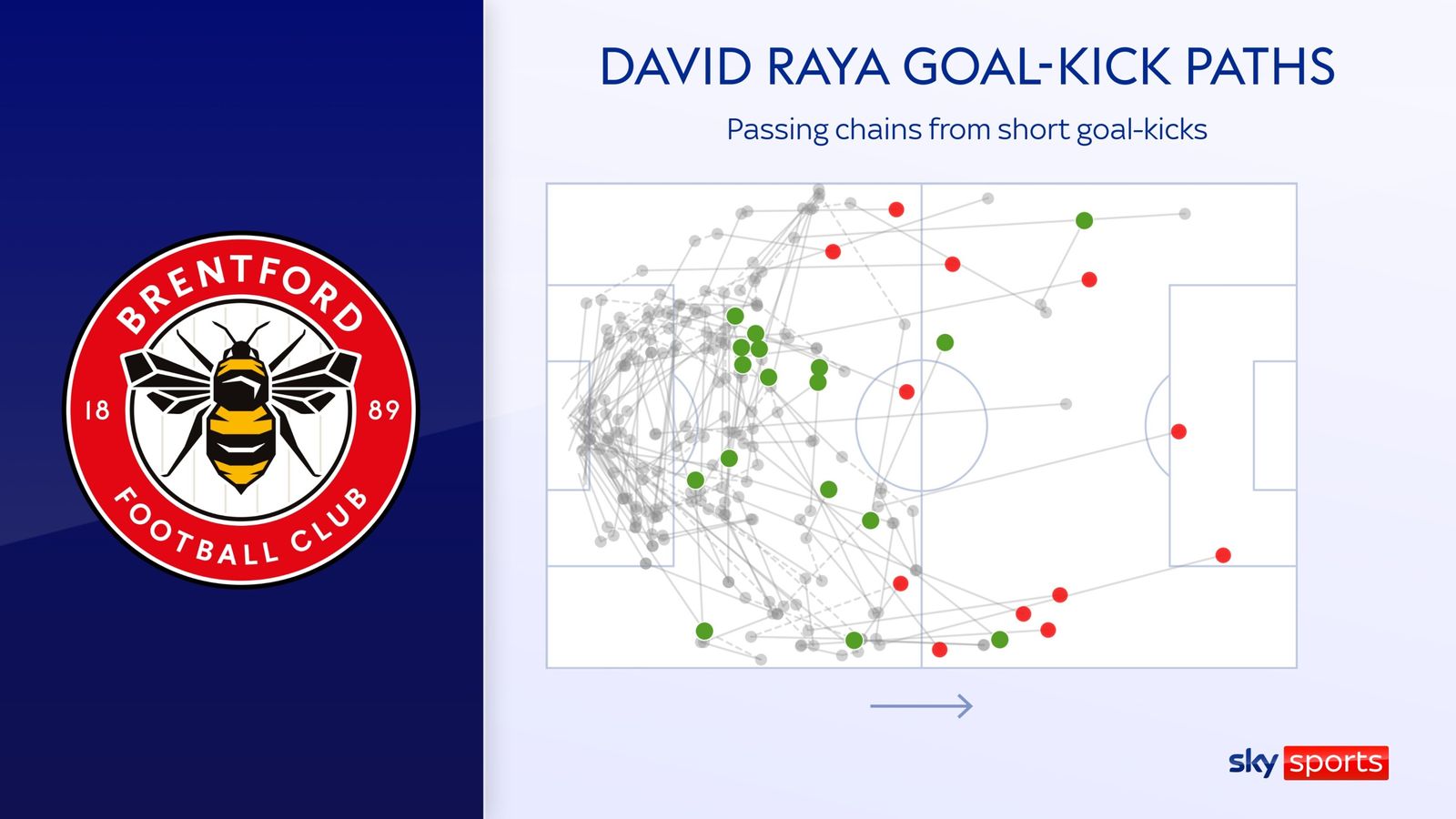 BRENTFORD
18 89
FOOTBALL CLUB

DAVID RAYA GOAL-KICK PATHS

Passing chains from short goal-kicks

sky sports